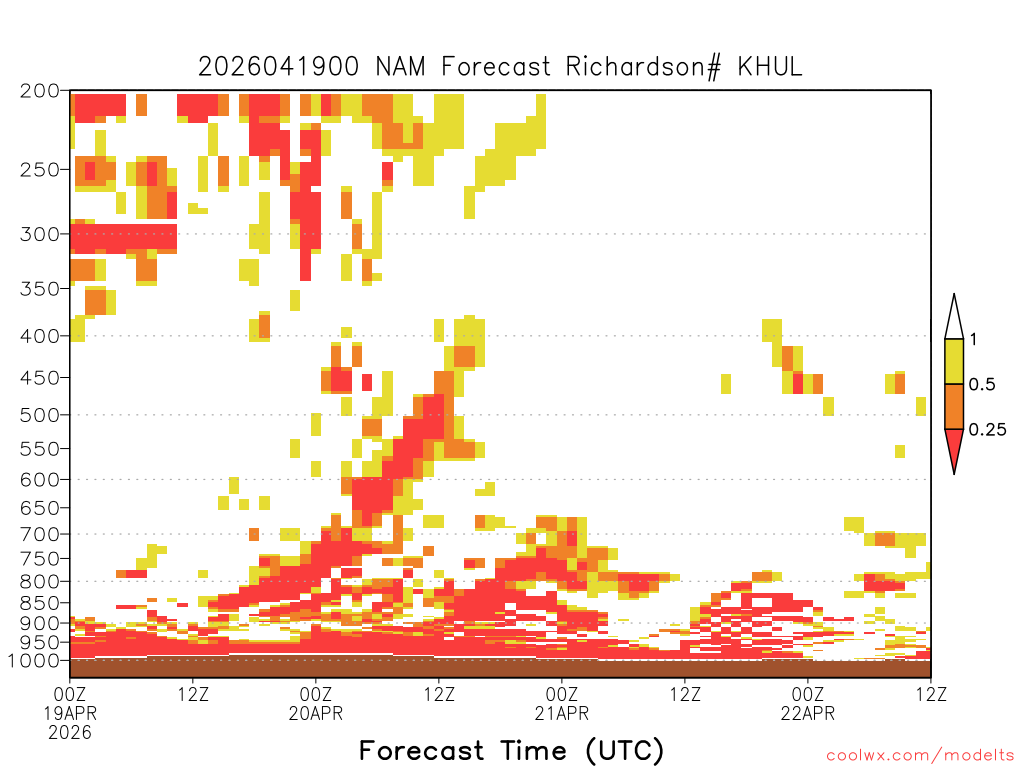 2026041900 NAM Forecast Richardson# KHUL

200
250
300
350
400
450
500
550
600
650
700
750
800
850
900
950
1000

1
0.5
0.25

00Z
19APR
2026
12Z
00Z
20APR
12Z
00Z
21APR
12Z
00Z
22APR
12Z

Forecast Time (UTC)

coolwx.com/modelts